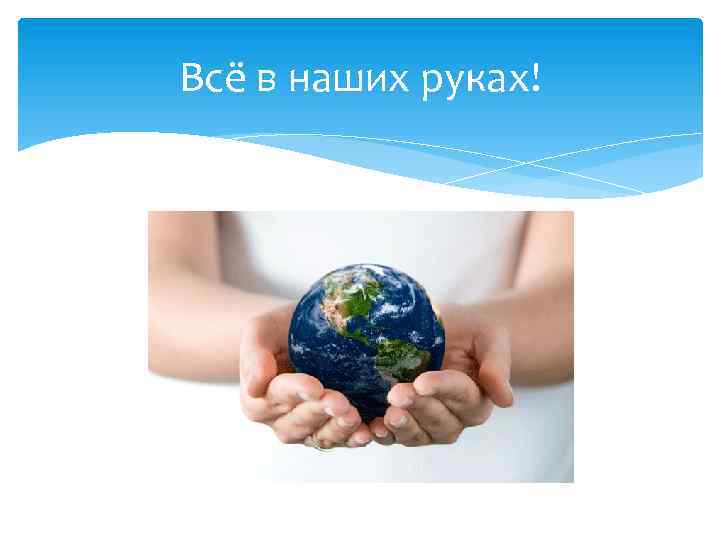 Всё в наших руках!